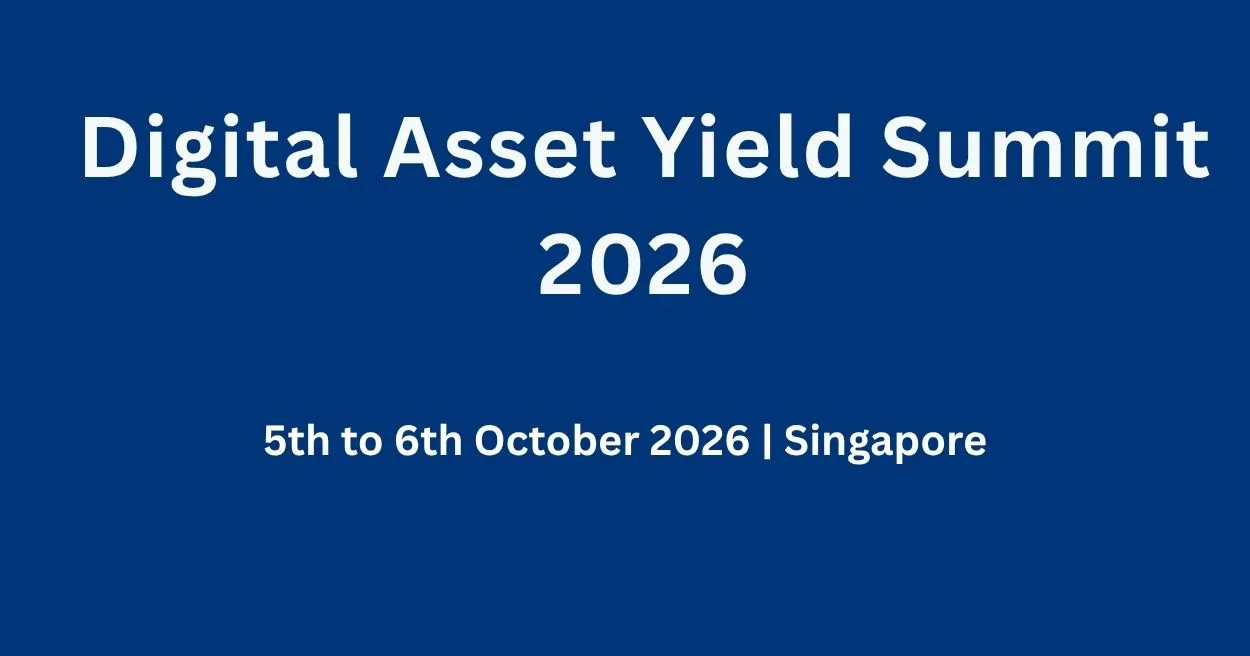 Digital Asset Yield Summit 2026

5th to 6th October 2026 | Singapore